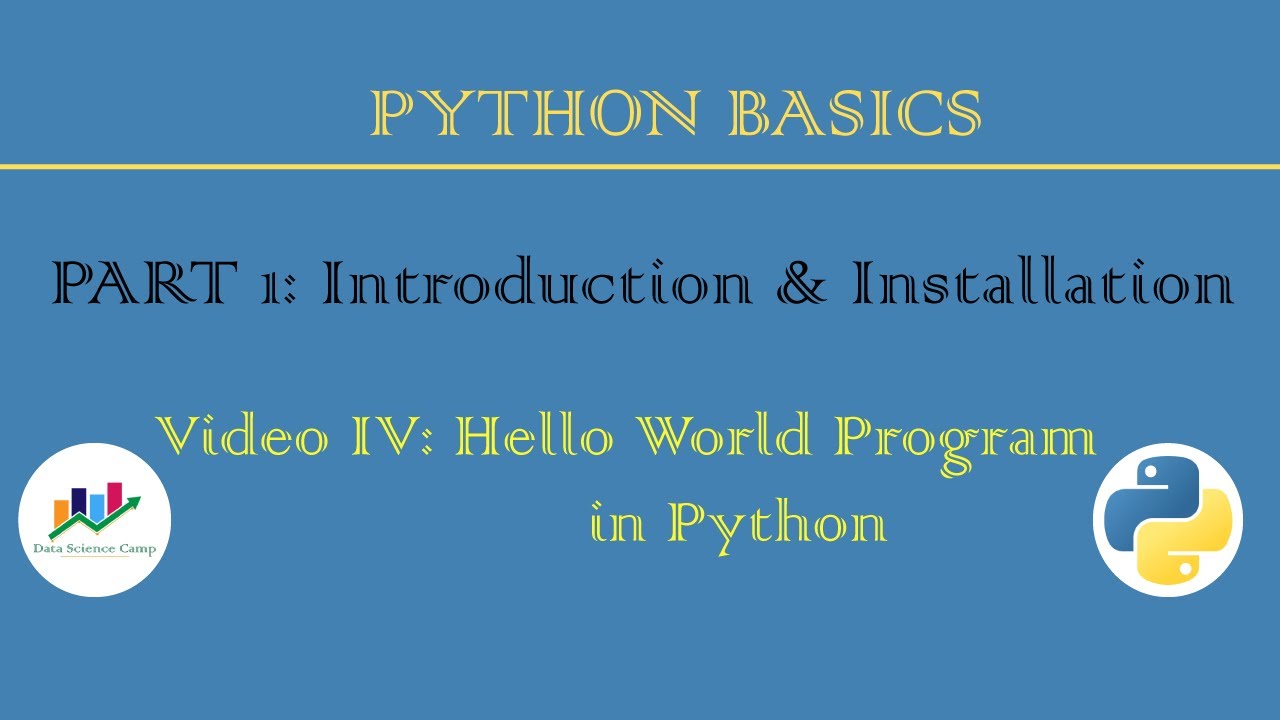 PYTHON BASICS

PART 1: Introduction & Installation

Video IV: Hello World Program in Python

Data Science Camp